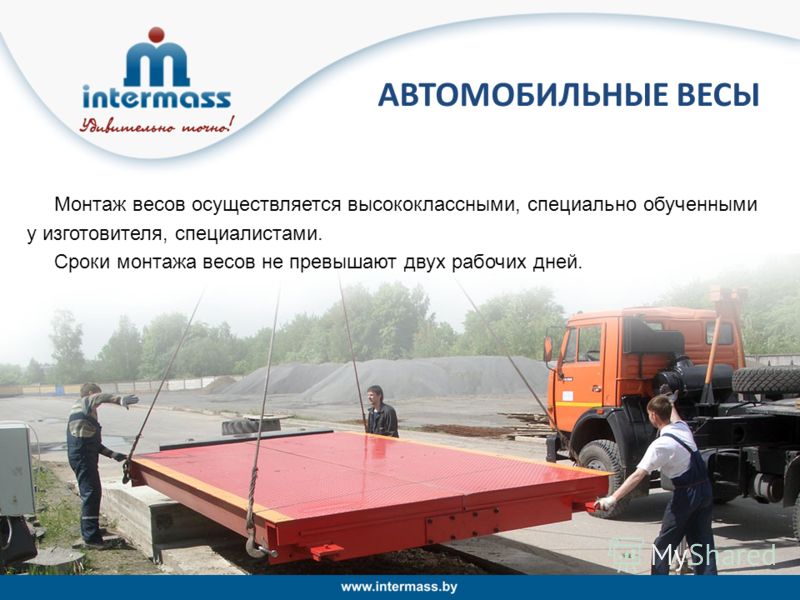 intermass
Удивительно точно!

АВТОМОБИЛЬНЫЕ ВЕСЫ

Монтаж весов осуществляется высококлассными, специально обученными у изготовителя, специалистами.

Сроки монтажа весов не превышают двух рабочих дней.

MyShared

www.intermass.by